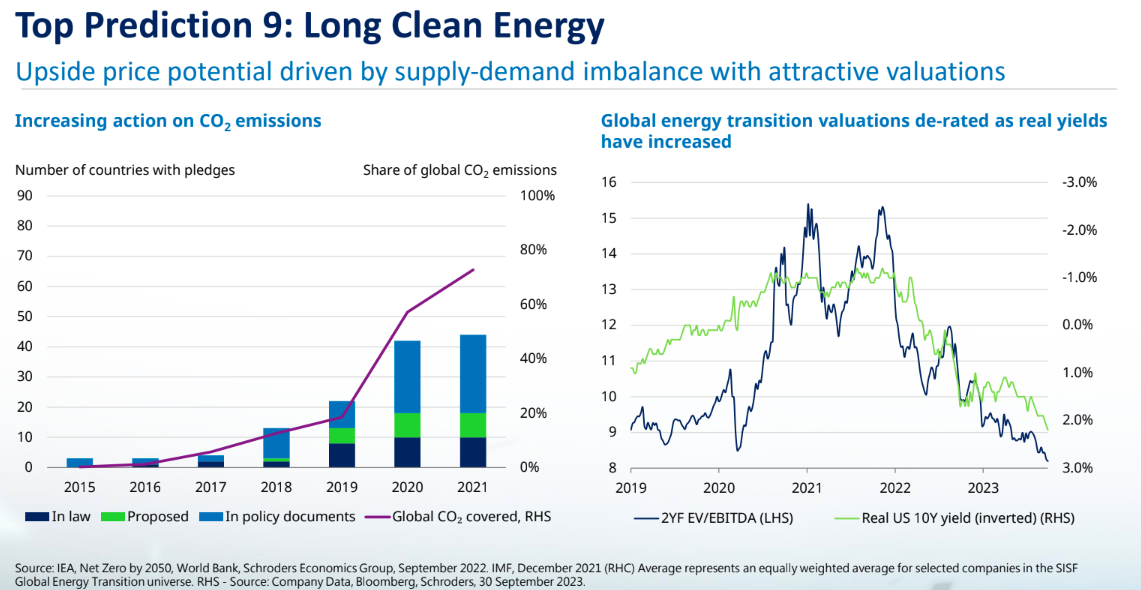 Top Prediction 9: Long Clean Energy

Upside price potential driven by supply-demand imbalance with attractive valuations

Increasing action on $CO_2$ emissions

Number of countries with pledges

Share of global $CO_2$ emissions

90
80
70
60
50
40
30
20
10
0

100%
80%
60%
40%
20%
0%

2015 2016 2017 2018 2019 2020 2021

In law
Proposed
In policy documents
Global $CO_2$ covered, RHS

Global energy transition valuations de-rated as real yields have increased

16
15
14
13
12
11
10
9
8

-3.0%
-2.0%
-1.0%
0.0%
1.0%
2.0%
3.0%

2019 2020 2021 2022 2023

2YF EV/EBITDA (LHS)
Real US 10Y yield (inverted) (RHS)

Source: IEA, Net Zero by 2050, World Bank, Schroders Economics Group, September 2022. IMF, December 2021 (RHC) Average represents an equally weighted average for selected companies in the SISF Global Energy Transition universe. RHS - Source: Company Data, Bloomberg, Schroders, 30 September 2023.